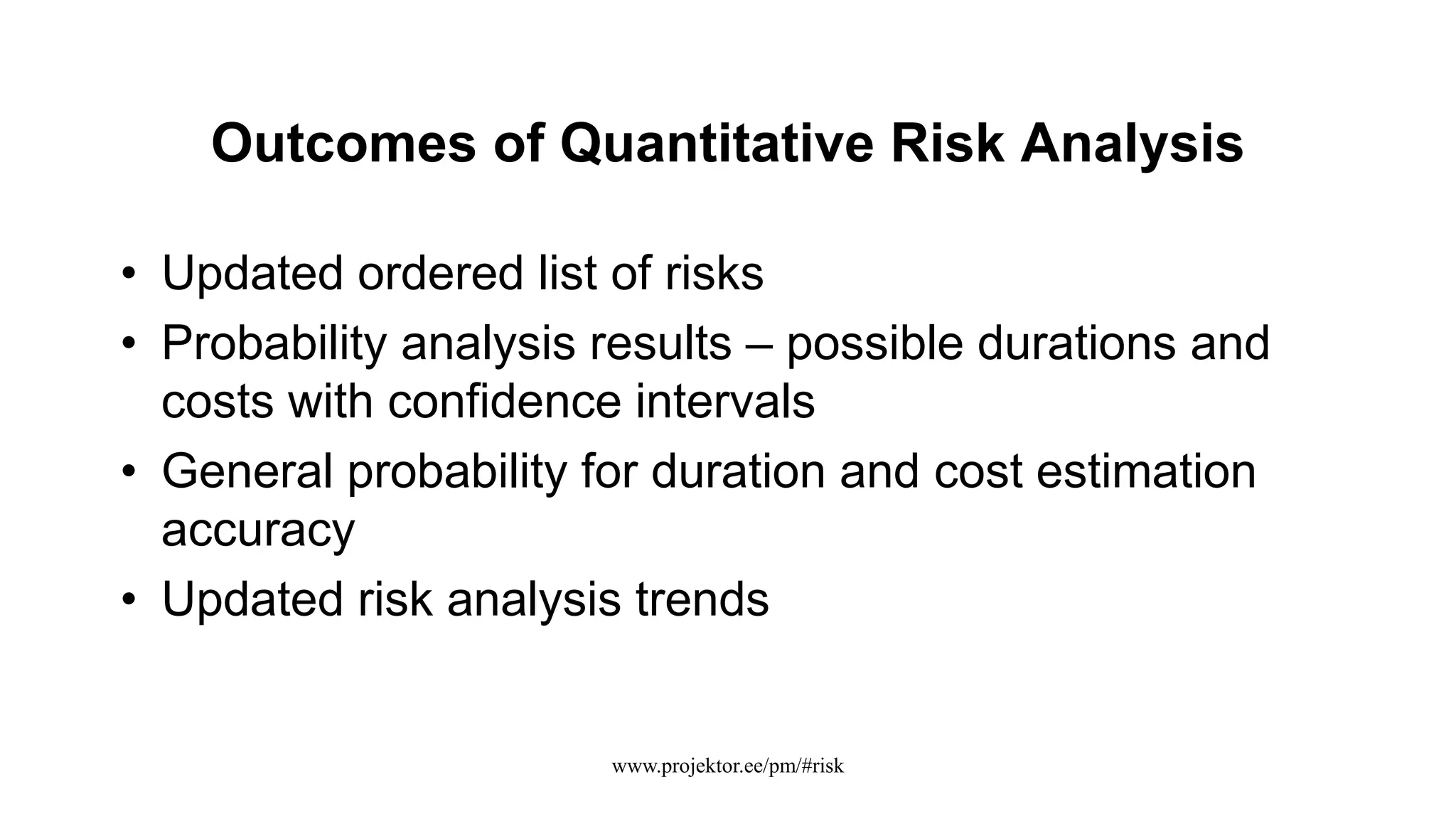 Outcomes of Quantitative Risk Analysis

• Updated ordered list of risks
• Probability analysis results – possible durations and costs with confidence intervals
• General probability for duration and cost estimation accuracy
• Updated risk analysis trends

www.projektor.ee/pm/#risk